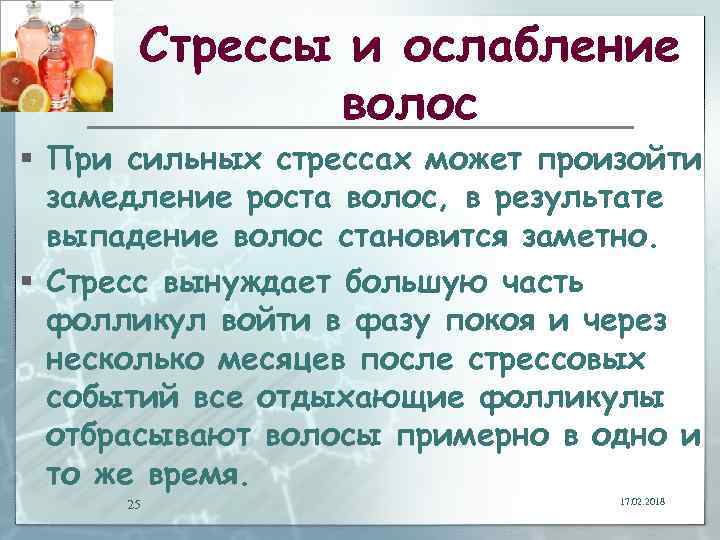 Стрессы и ослабление волос

▪ При сильных стрессах может произойти замедление роста волос, в результате выпадение волос становится заметно.

▪ Стресс вынуждает большую часть фолликул войти в фазу покоя и через несколько месяцев после стрессовых событий все отдыхающие фолликулы отбрасывают волосы примерно в одно и то же время.

25

17.02.2018